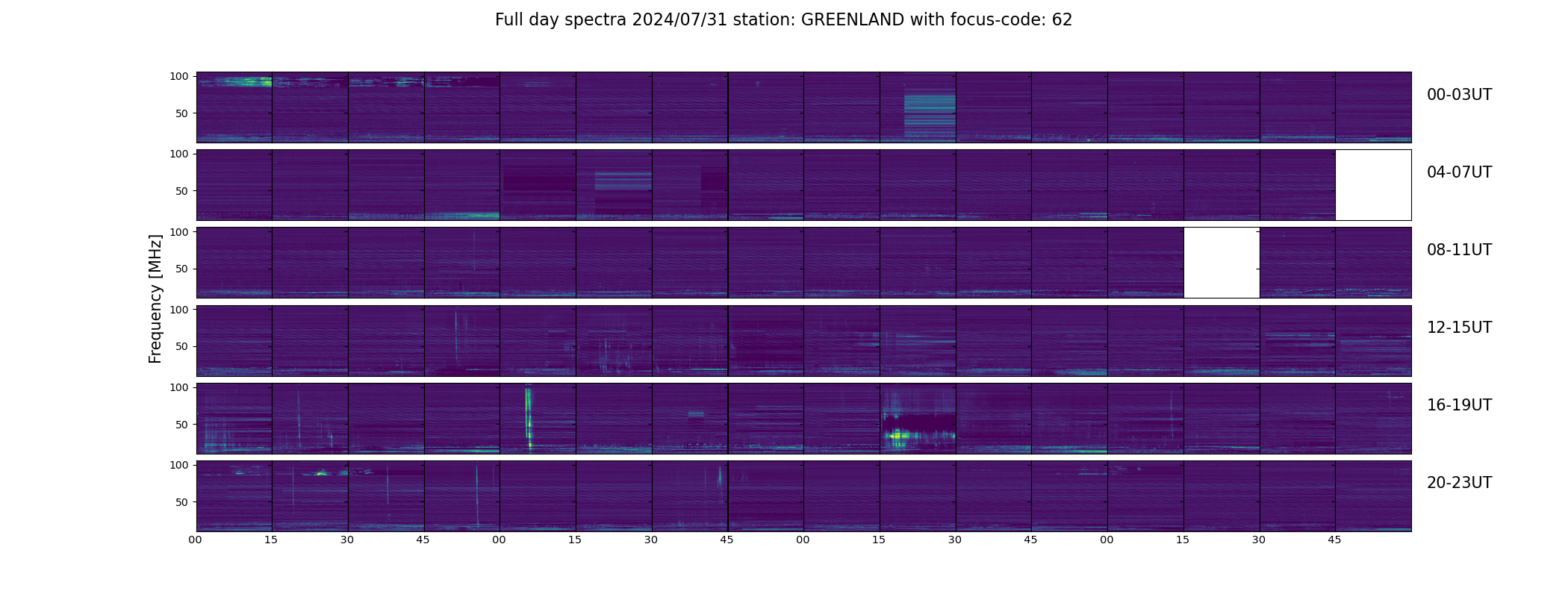 Full day spectra 2024/07/31 station: GREENLAND with focus-code: 62

Frequency [MHz]

100
50

00-03UT

100
50

04-07UT

100
50

08-11UT

100
50

12-15UT

100
50

16-19UT

100
50

20-23UT

00 15 30 45 00 15 30 45 00 15 30 45 00 15 30 45